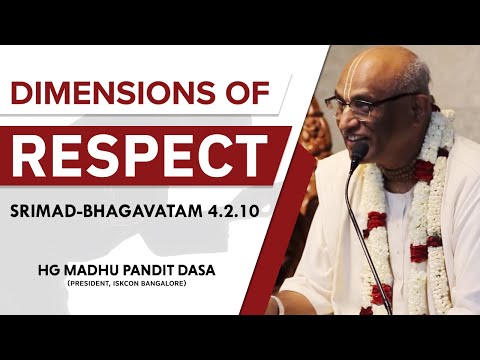 DIMENSIONS OF
RESPECT
SRIMAD-BHAGAVATAM 4.2.10

HG MADHU PANDIT DASA
(PRESIDENT, ISKCON BANGALORE)